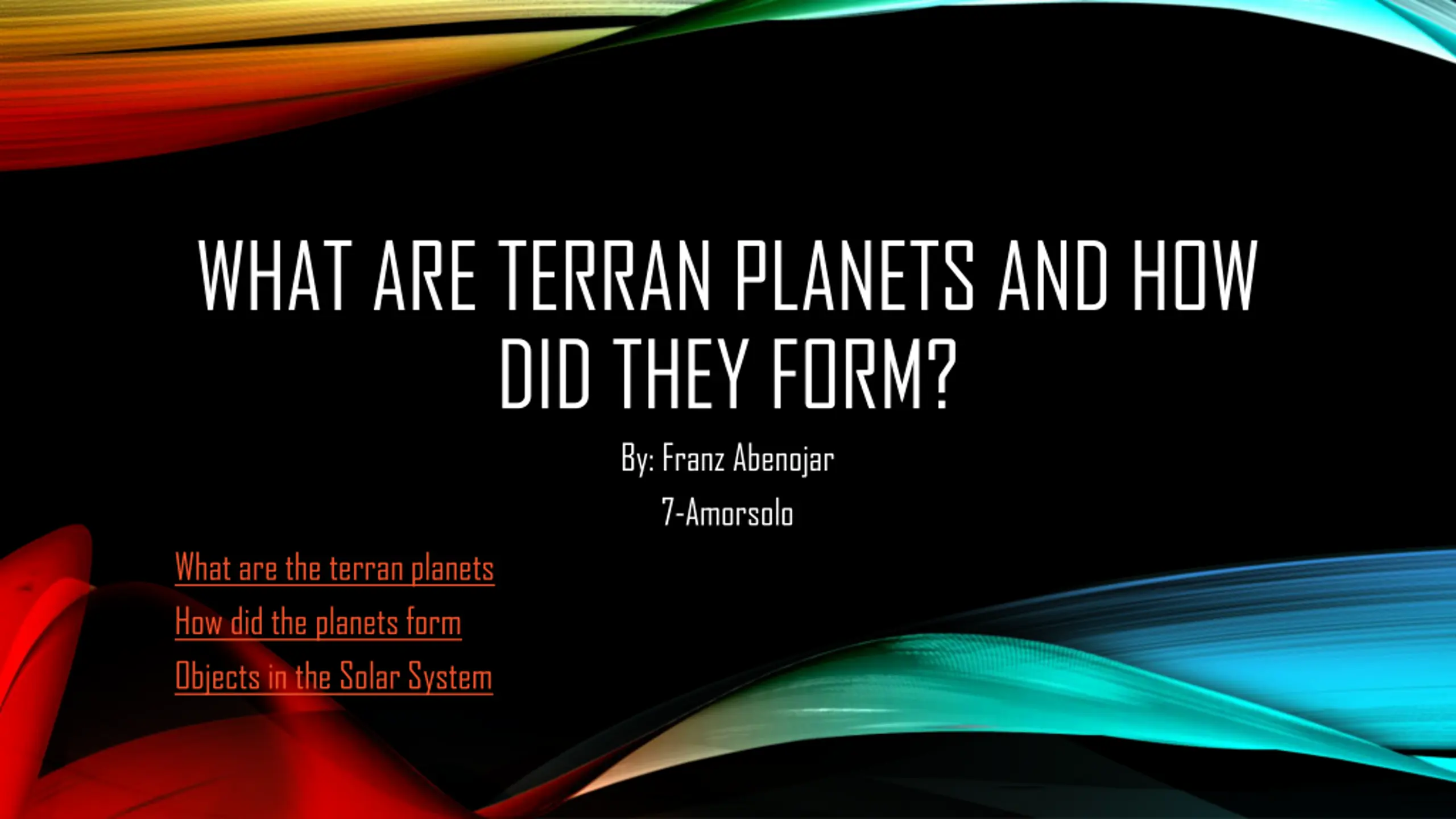 WHAT ARE TERRAN PLANETS AND HOW DID THEY FORM?

By: Franz Abenojar

7-Amorsolo

What are the terran planets

How did the planets form

Objects in the Solar System